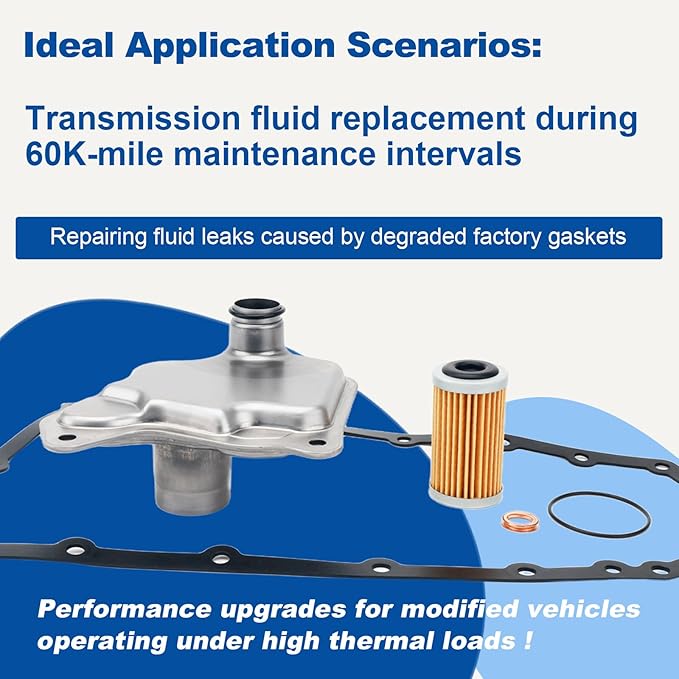 Ideal Application Scenarios:

Transmission fluid replacement during 60K-mile maintenance intervals

Repairing fluid leaks caused by degraded factory gaskets

Performance upgrades for modified vehicles operating under high thermal loads !